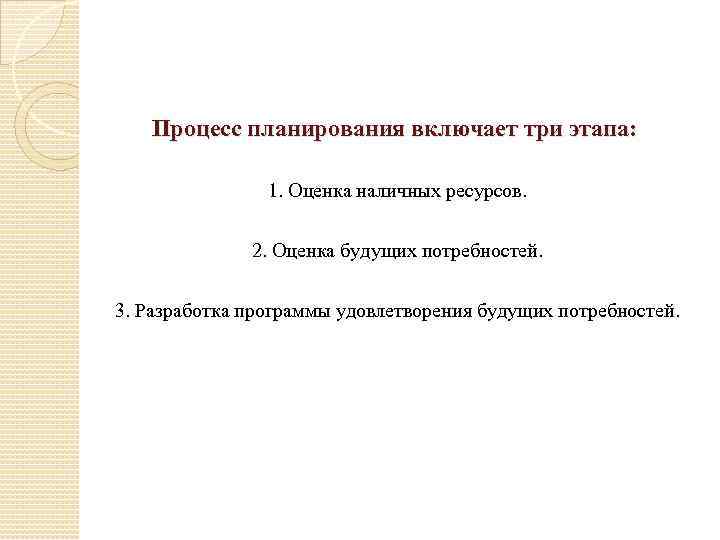 Процесс планирования включает три этапа:

1. Оценка наличных ресурсов.

2. Оценка будущих потребностей.

3. Разработка программы удовлетворения будущих потребностей.